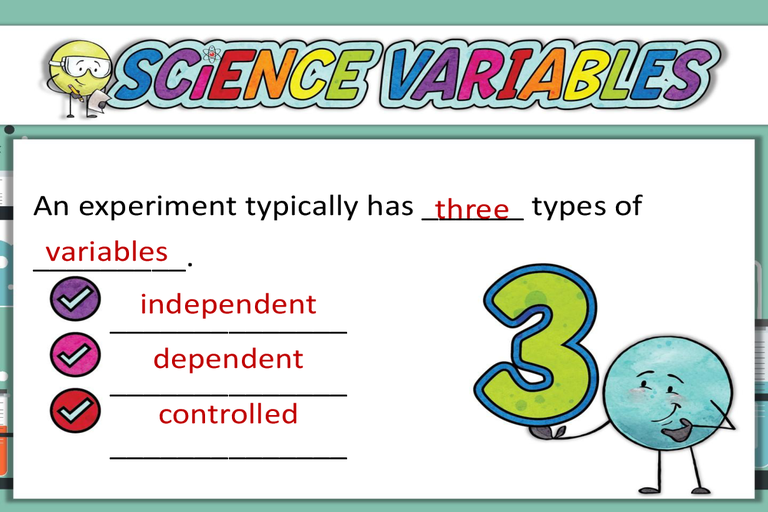 SCiENCE VARIABLES

An experiment typically has three types of variables.

independent

dependent

controlled

3